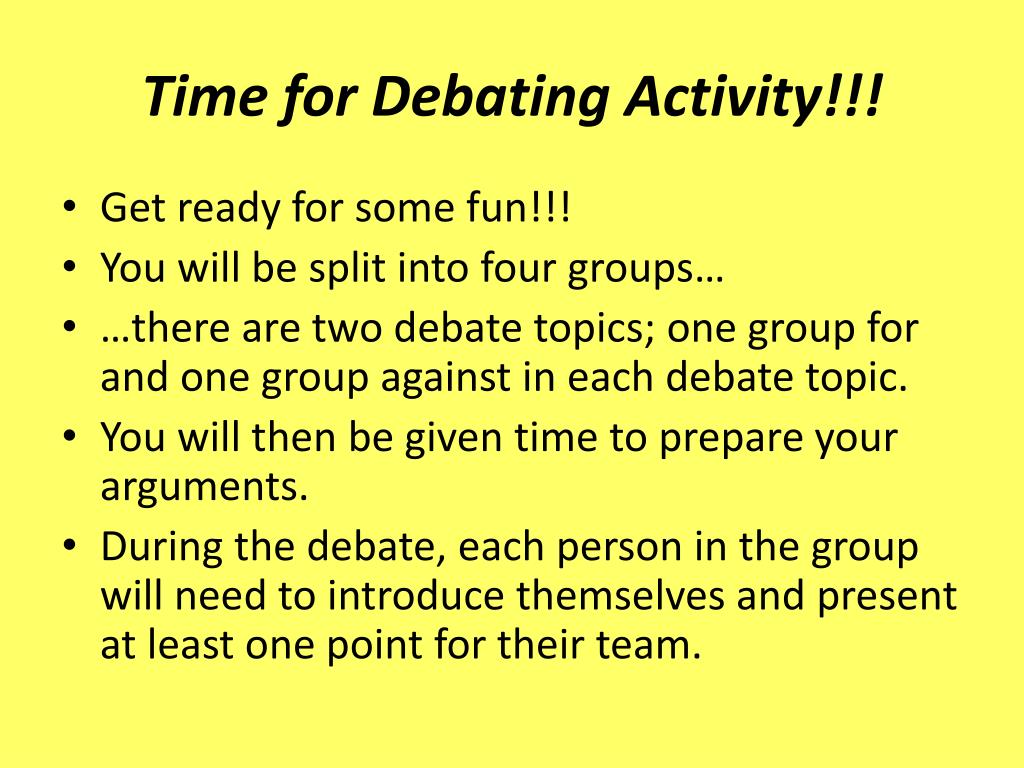 Time for Debating Activity!!!

• Get ready for some fun!!!
• You will be split into four groups…
• …there are two debate topics; one group for and one group against in each debate topic.
• You will then be given time to prepare your arguments.
• During the debate, each person in the group will need to introduce themselves and present at least one point for their team.